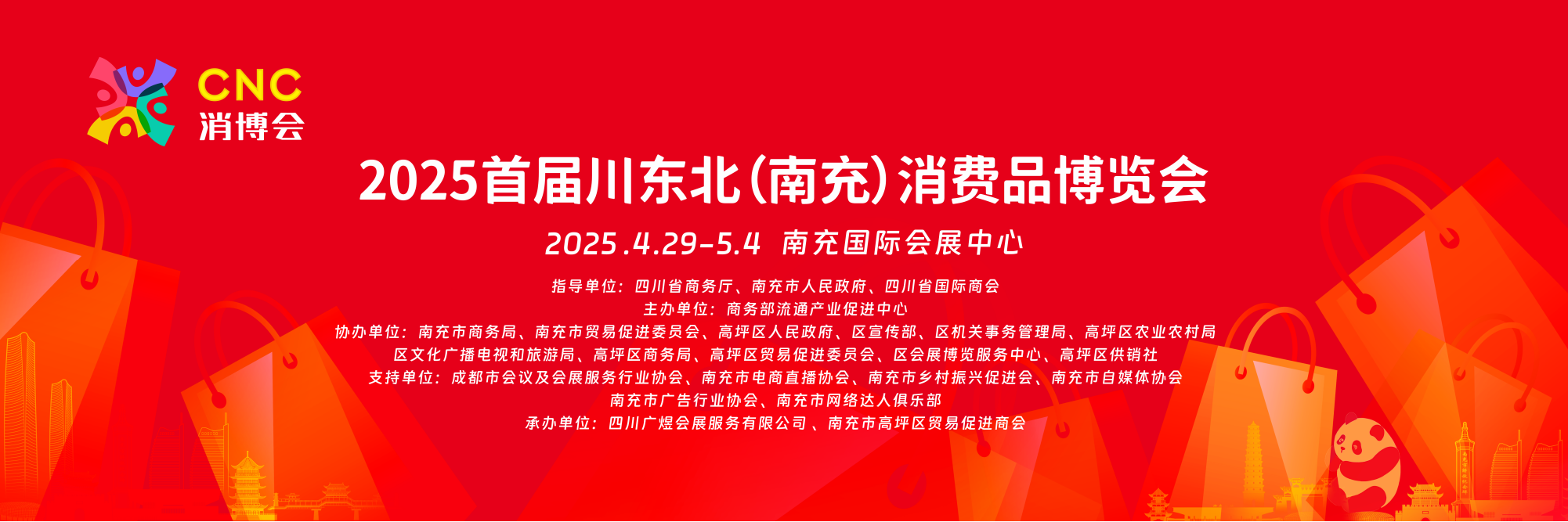 CNC
消博会

2025首届川东北(南充)消费品博览会

2025.4.29-5.4 南充国际会展中心

指导单位：四川省商务厅、南充市人民政府、四川省国际商会
主办单位：商务部流通产业促进中心
协办单位：南充市商务局、南充市贸易促进委员会、高坪区人民政府、区宣传部、区机关事务管理局、高坪区农业农村局
区文化广播电视和旅游局、高坪区商务局、高坪区贸易促进委员会、区会展博览服务中心、高坪区供销社
支持单位：成都市会议及会展服务行业协会、南充市电商直播协会、南充市乡村振兴促进会、南充市自媒体协会
南充市广告行业协会、南充市网络达人俱乐部
承办单位：四川广煜会展服务有限公司、南充市高坪区贸易促进商会